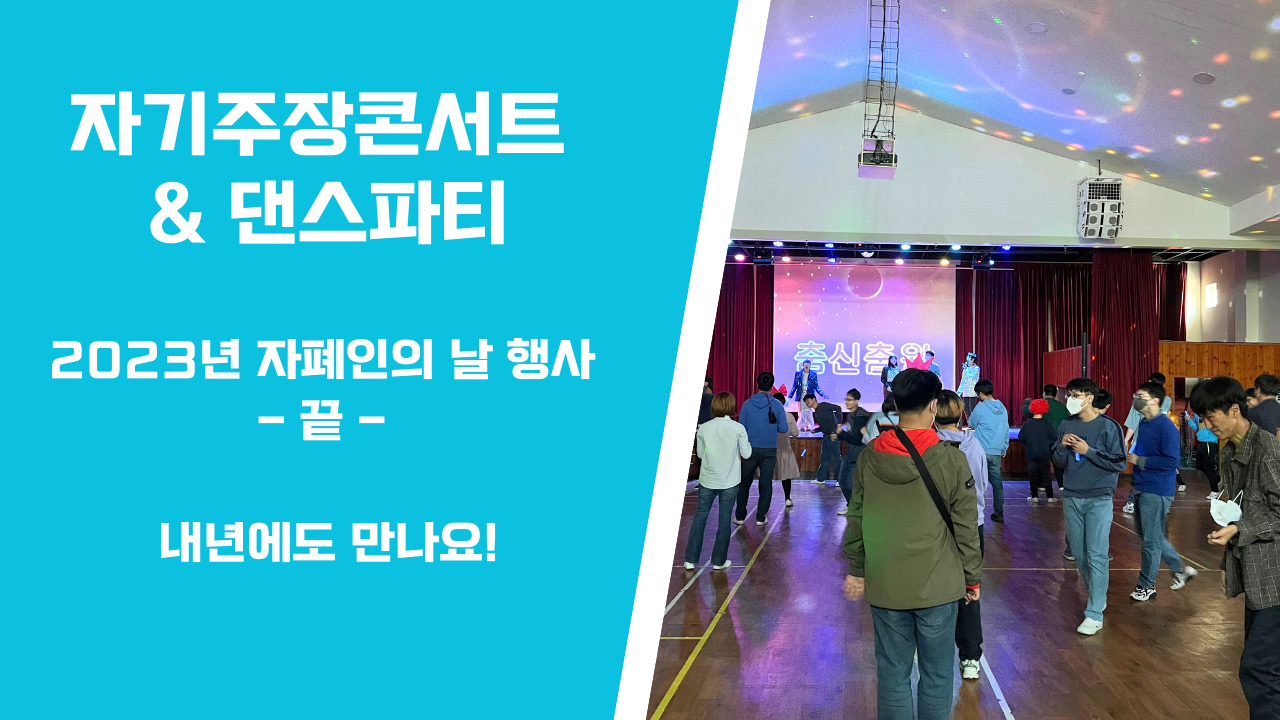 자기주장콘서트
& 댄스파티

2023년 자폐인의 날 행사
- 끝 -

내년에도 만나요!

춤신춤왕